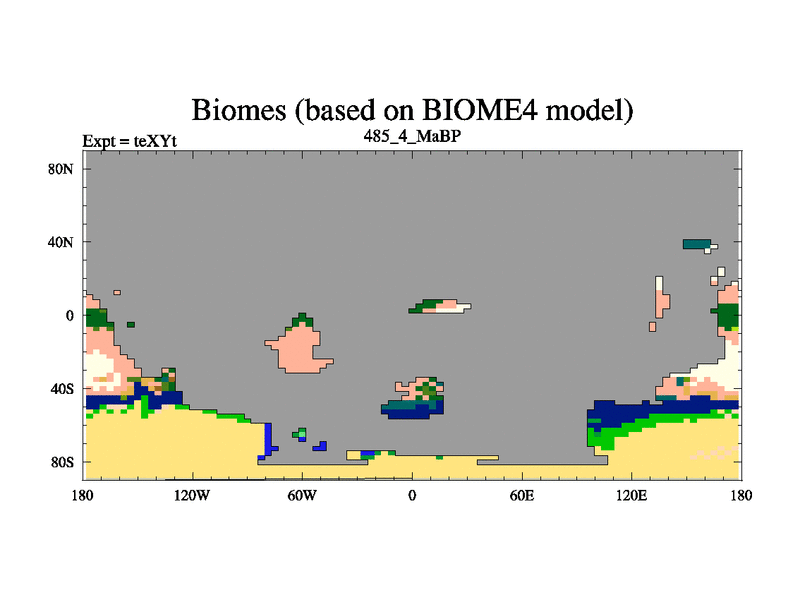 Biomes (based on BIOME4 model)

Expt = teXYt

485_4_MaBP

80N
40N
0
40S
80S

180
120W
60W
0
60E
120E
180